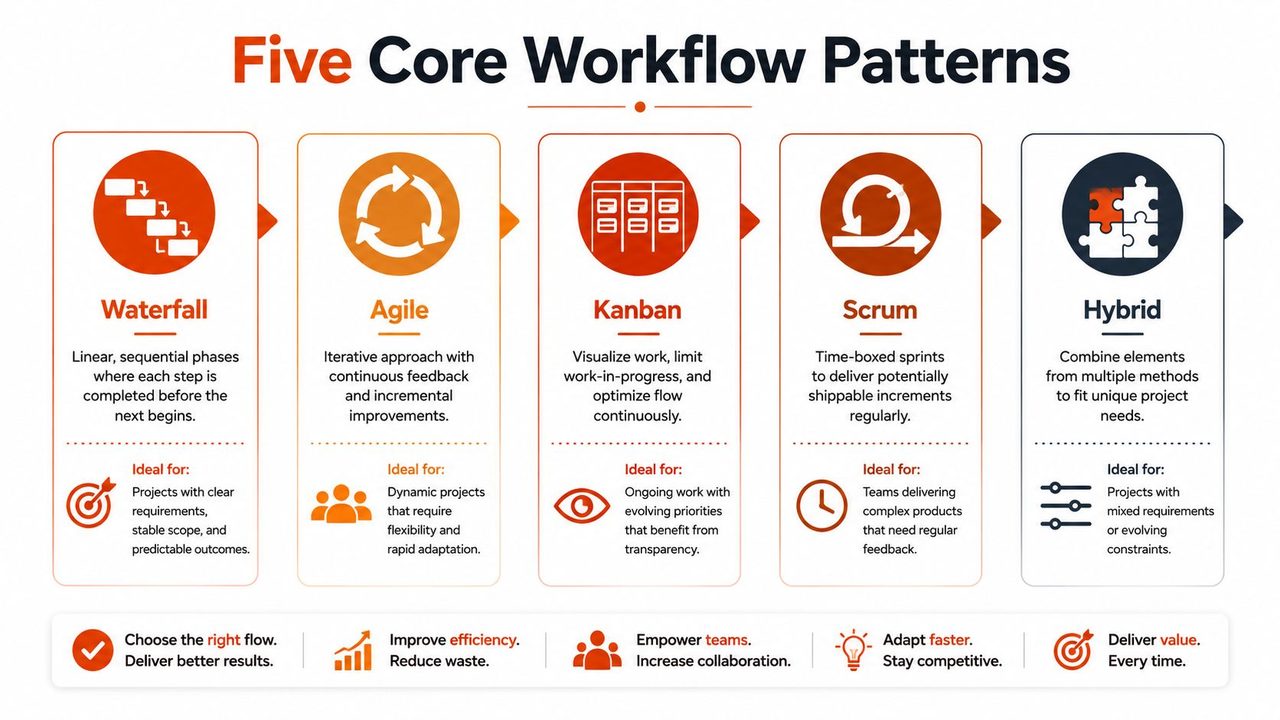 Five Core Workflow Patterns

Waterfall

Linear, sequential phases where each step is completed before the next begins.

Ideal for:
Projects with clear requirements, stable scope, and predictable outcomes.

Agile

Iterative approach with continuous feedback and incremental improvements.

Ideal for:
Dynamic projects that require flexibility and rapid adaptation.

Kanban

Visualize work, limit work-in-progress, and optimize flow continuously.

Ideal for:
Ongoing work with evolving priorities that benefit from transparency.

Scrum

Time-boxed sprints to deliver potentially shippable increments regularly.

Ideal for:
Teams delivering complex products that need regular feedback.

Hybrid

Combine elements from multiple methods to fit unique project needs.

Ideal for:
Projects with mixed requirements or evolving constraints.

Choose the right flow. Deliver better results.

Improve efficiency. Reduce waste.

Empower teams. Increase collaboration.

Adapt faster. Stay competitive.

Deliver value. Every time.